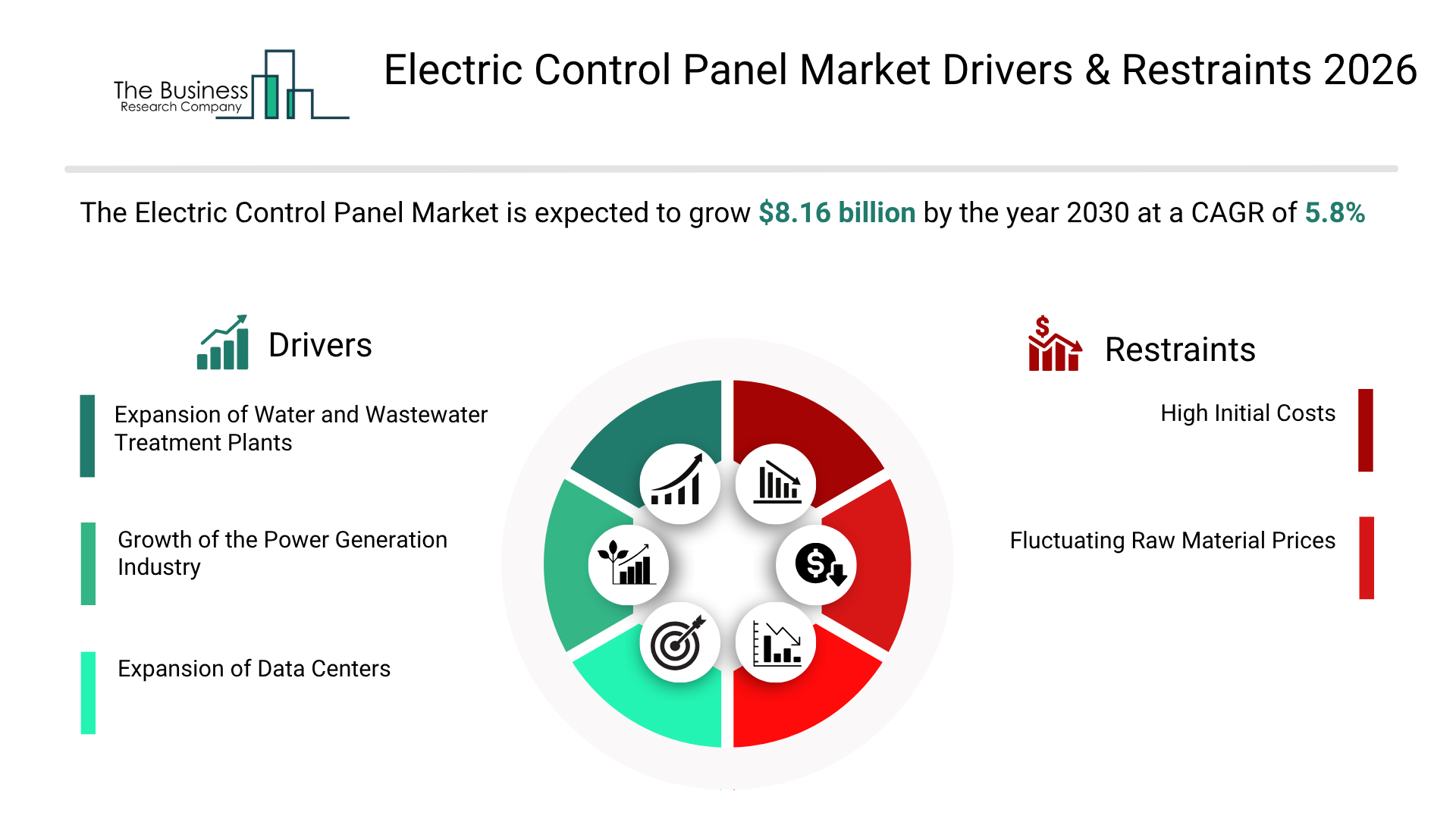 The Business
Research Company

Electric Control Panel Market Drivers & Restraints 2026

The Electric Control Panel Market is expected to grow $8.16 billion by the year 2030 at a CAGR of 5.8%

Drivers

Expansion of Water and Wastewater Treatment Plants

Growth of the Power Generation Industry

Expansion of Data Centers

Restraints

High Initial Costs

Fluctuating Raw Material Prices